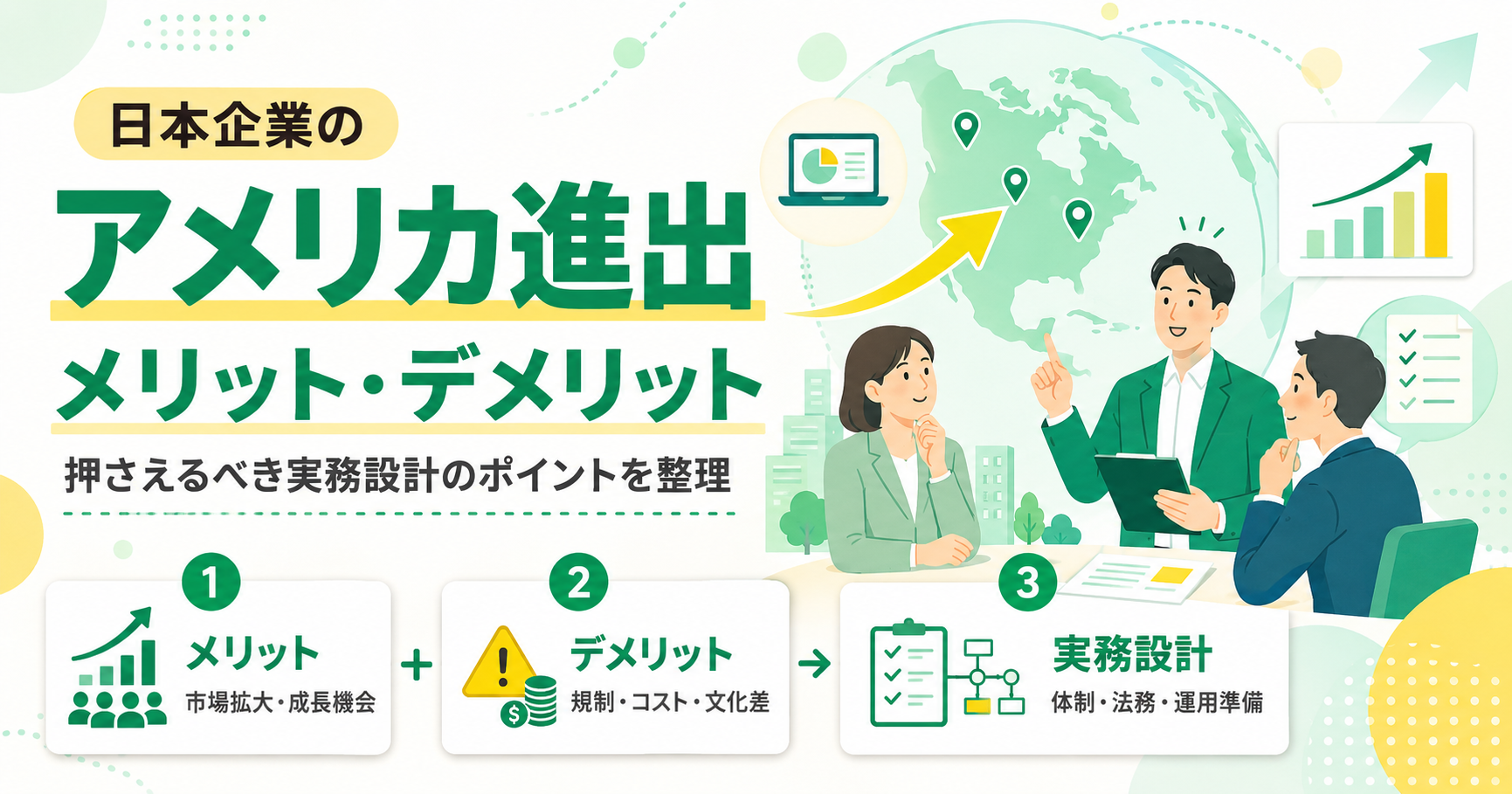 日本企業の

アメリカ進出

メリット・デメリット

押さえるべき実務設計のポイントを整理

1
メリット
市場拡大・成長機会

+

2
デメリット
規制・コスト・文化差

→

3
実務設計
体制・法務・運用準備